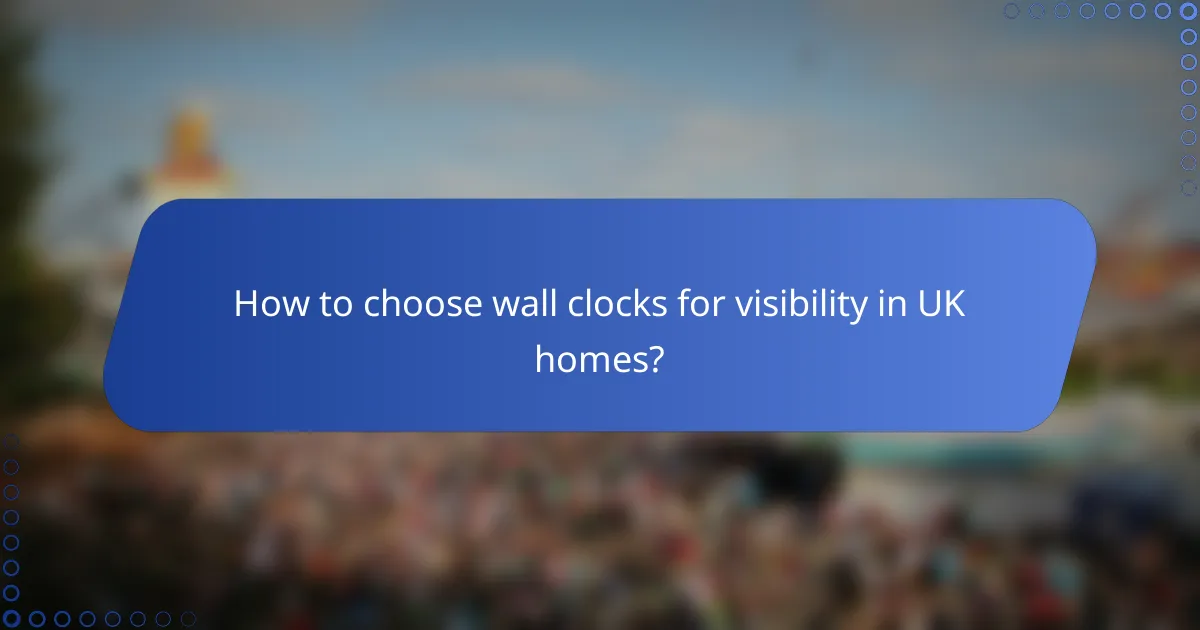 How to choose wall clocks for visibility in UK homes?